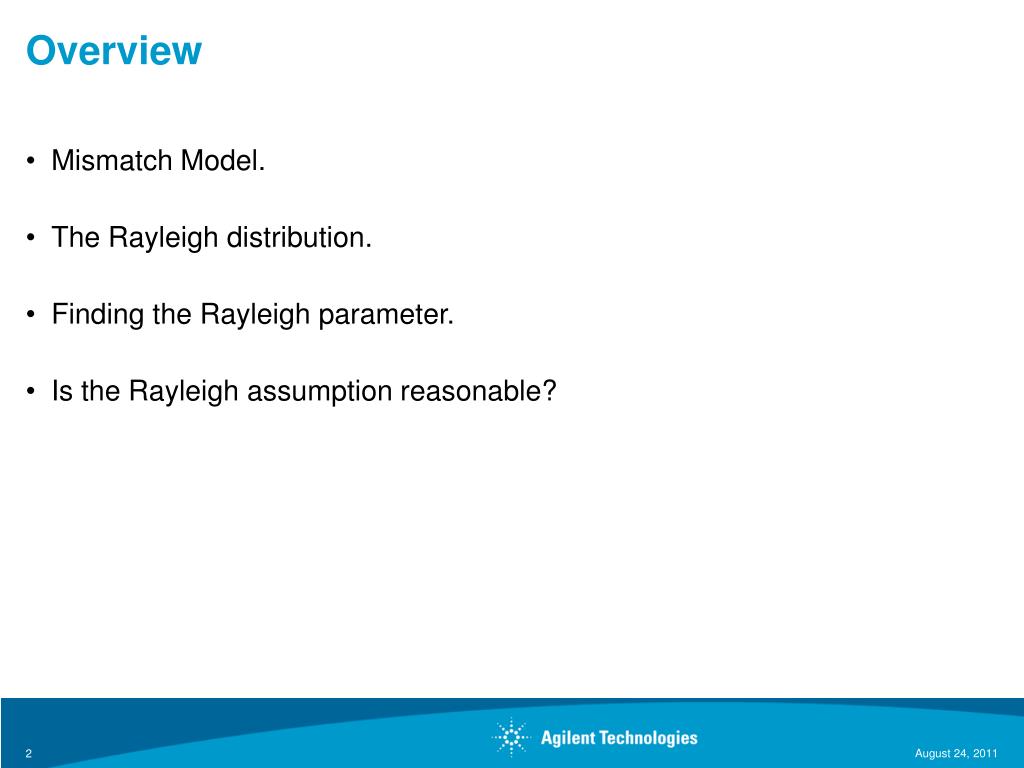 Overview

• Mismatch Model.

• The Rayleigh distribution.

• Finding the Rayleigh parameter.

• Is the Rayleigh assumption reasonable?

2

Agilent Technologies

August 24, 2011